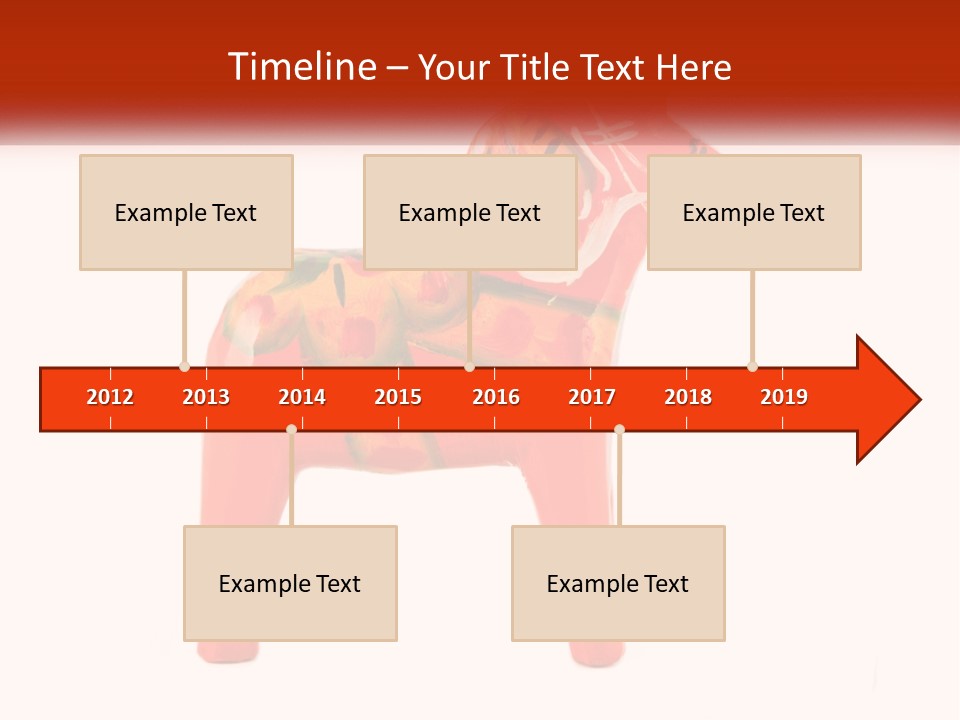 Timeline – Your Title Text Here

Example Text

Example Text

Example Text

2012 2013 2014 2015 2016 2017 2018 2019

Example Text

Example Text